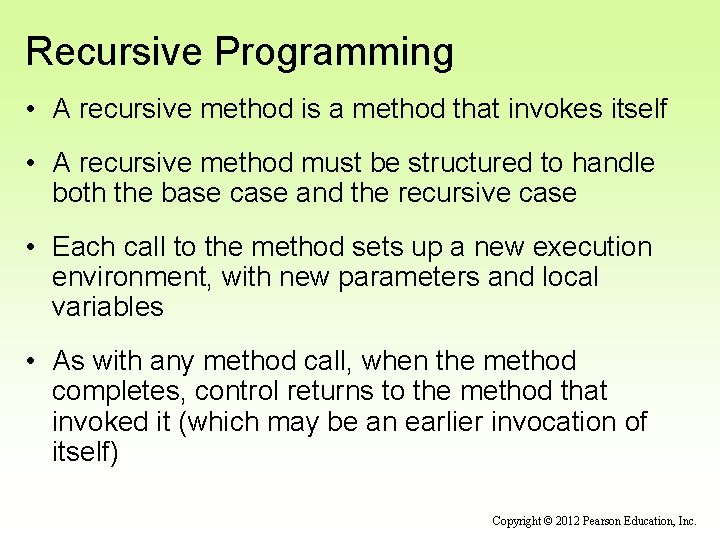 Recursive Programming

• A recursive method is a method that invokes itself

• A recursive method must be structured to handle both the base case and the recursive case

• Each call to the method sets up a new execution environment, with new parameters and local variables

• As with any method call, when the method completes, control returns to the method that invoked it (which may be an earlier invocation of itself)

Copyright © 2012 Pearson Education, Inc.